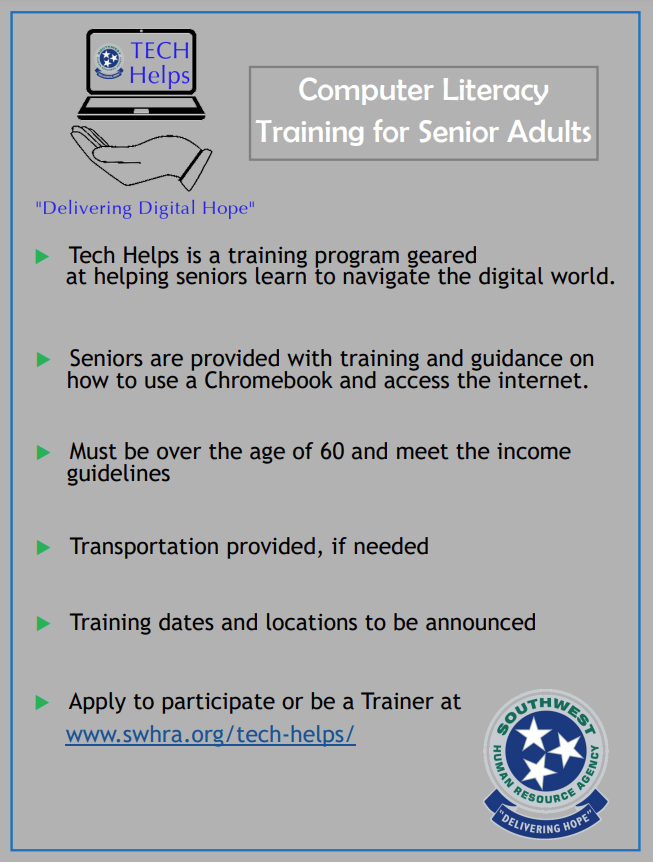 TECH Helps

"Delivering Digital Hope"

Computer Literacy Training for Senior Adults

Tech Helps is a training program geared at helping seniors learn to navigate the digital world.

Seniors are provided with training and guidance on how to use a Chromebook and access the internet.

Must be over the age of 60 and meet the income guidelines

Transportation provided, if needed

Training dates and locations to be announced

Apply to participate or be a Trainer at www.swhra.org/tech-helps/

SOUTHWEST HUMAN RESOURCE AGENCY "DELIVERING HOPE"